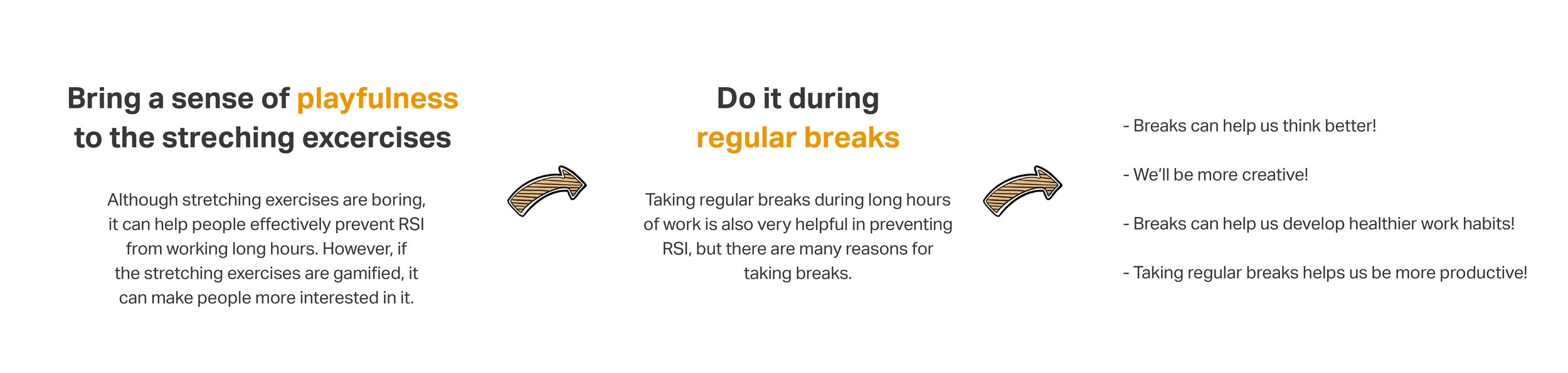 Bring a sense of playfulness to the streching excercises

Although stretching exercises are boring, it can help people effectively prevent RSI from working long hours. However, if the stretching exercises are gamified, it can make people more interested in it.

Do it during regular breaks

Taking regular breaks during long hours of work is also very helpful in preventing RSI, but there are many reasons for taking breaks.

- Breaks can help us think better!

- We'll be more creative!

- Breaks can help us develop healthier work habits!

- Taking regular breaks helps us be more productive!